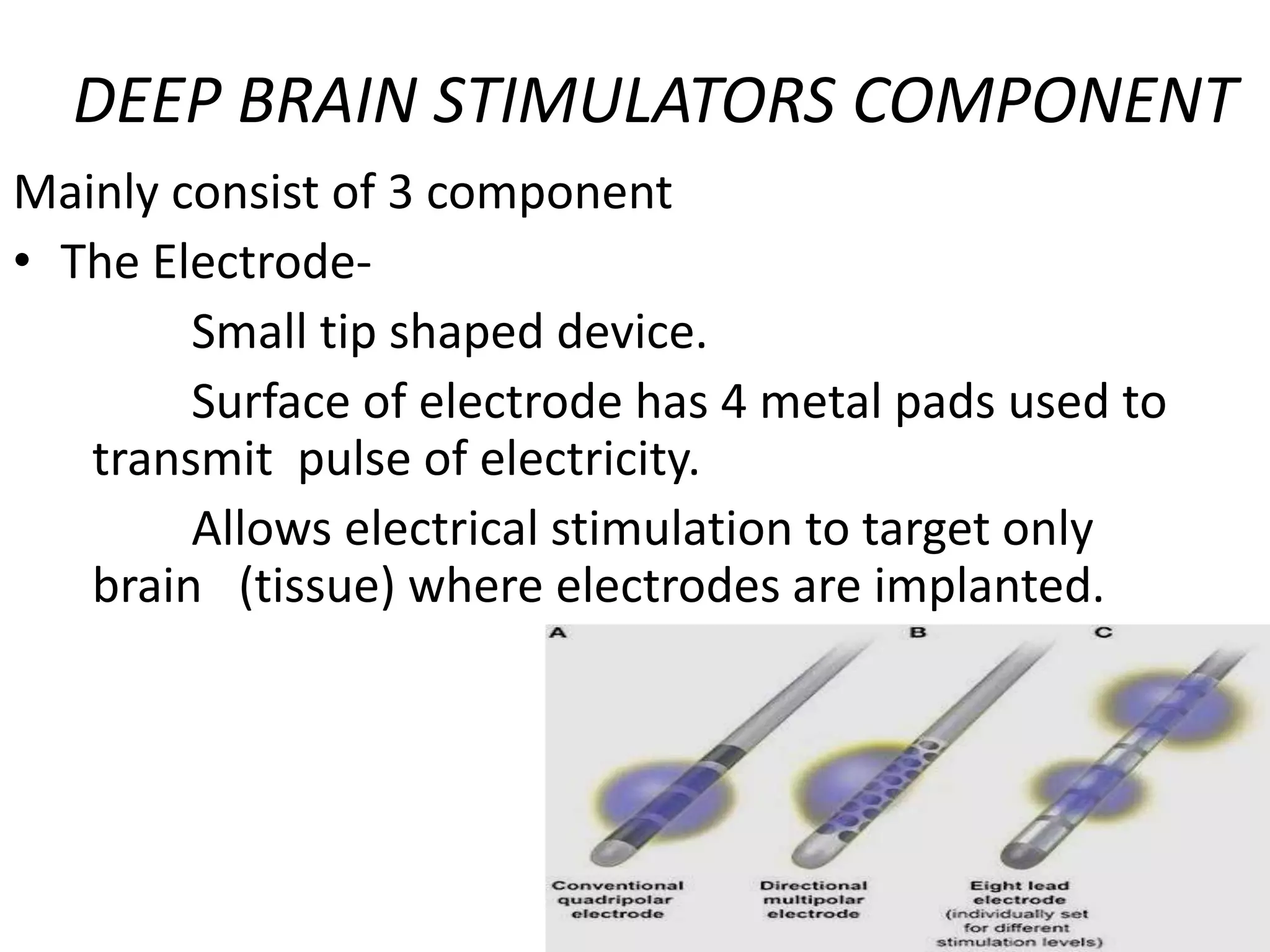 DEEP BRAIN STIMULATORS COMPONENT

Mainly consist of 3 component

• The Electrode-

Small tip shaped device.

Surface of electrode has 4 metal pads used to transmit pulse of electricity.

Allows electrical stimulation to target only brain (tissue) where electrodes are implanted.

A

B

C

Conventional quadripolar electrode

Directional multipolar electrode

Eight lead electrode (individually set for different stimulation levels)